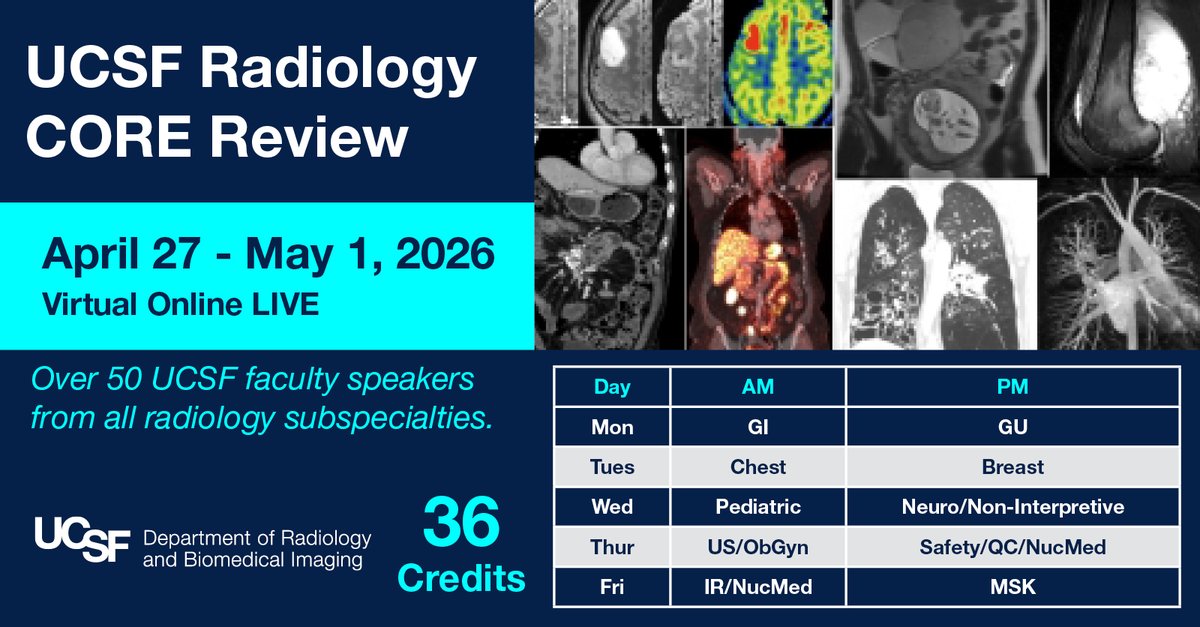 UCSF Radiology CORE Review

April 27 - May 1, 2026
Virtual Online LIVE

Over 50 UCSF faculty speakers from all radiology subspecialties.

UCSF Department of Radiology and Biomedical Imaging

36 Credits

| Day | AM | PM |
|---|---|---|
| Mon | GI | GU |
| Tues | Chest | Breast |
| Wed | Pediatric | Neuro/Non-Interpretive |
| Thur | US/ObGyn | Safety/QC/NucMed |
| Fri | IR/NucMed | MSK |